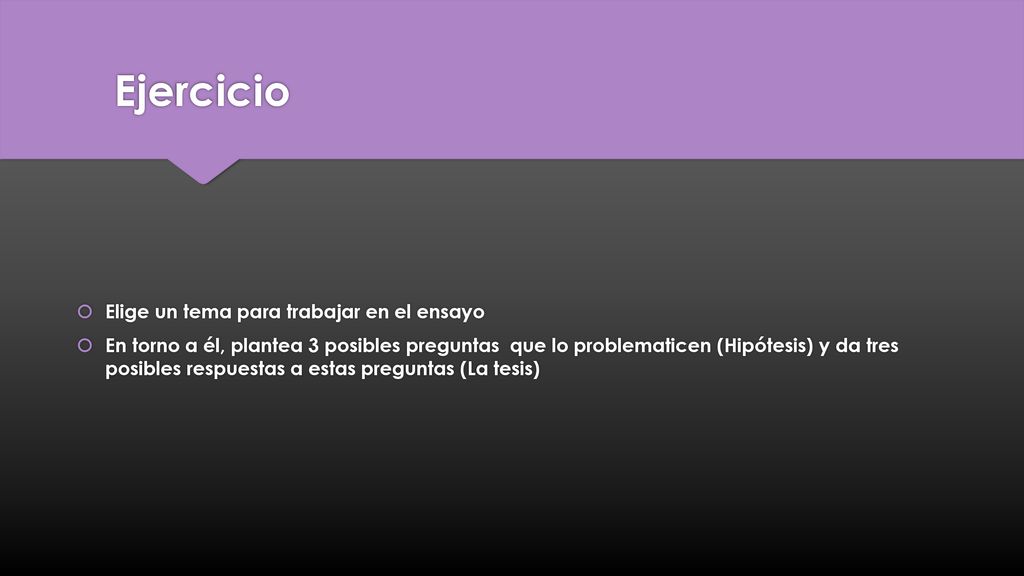 Ejercicio

Elige un tema para trabajar en el ensayo

En torno a él, plantea 3 posibles preguntas que lo problematicen (Hipótesis) y da tres posibles respuestas a estas preguntas (La tesis)